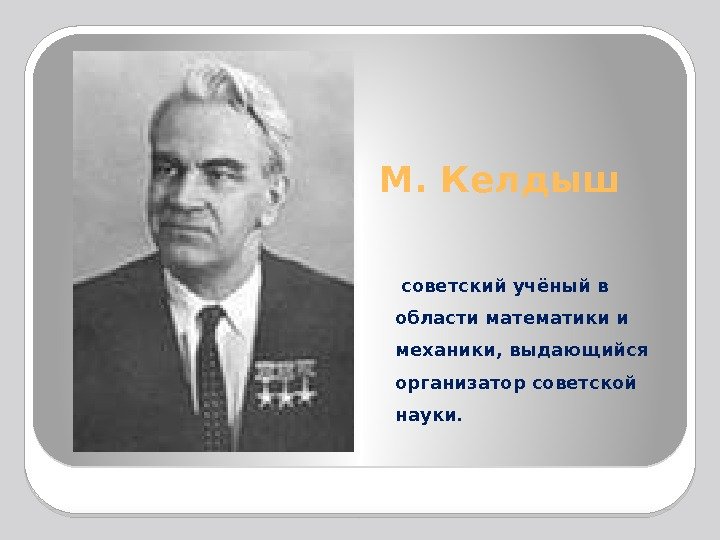 М. Келдыш

советский учёный в области математики и механики, выдающийся организатор советской науки.